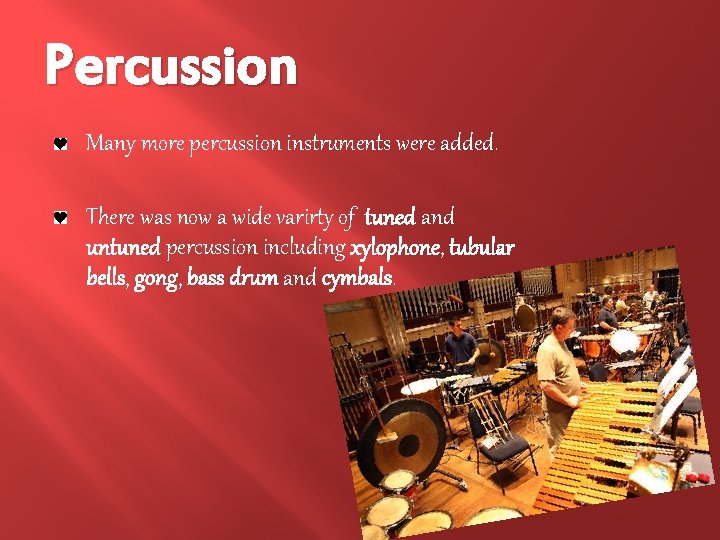 Percussion

Many more percussion instruments were added.

There was now a wide varirty of tuned and untuned percussion including xylophone, tubular bells, gong, bass drum and cymbals.